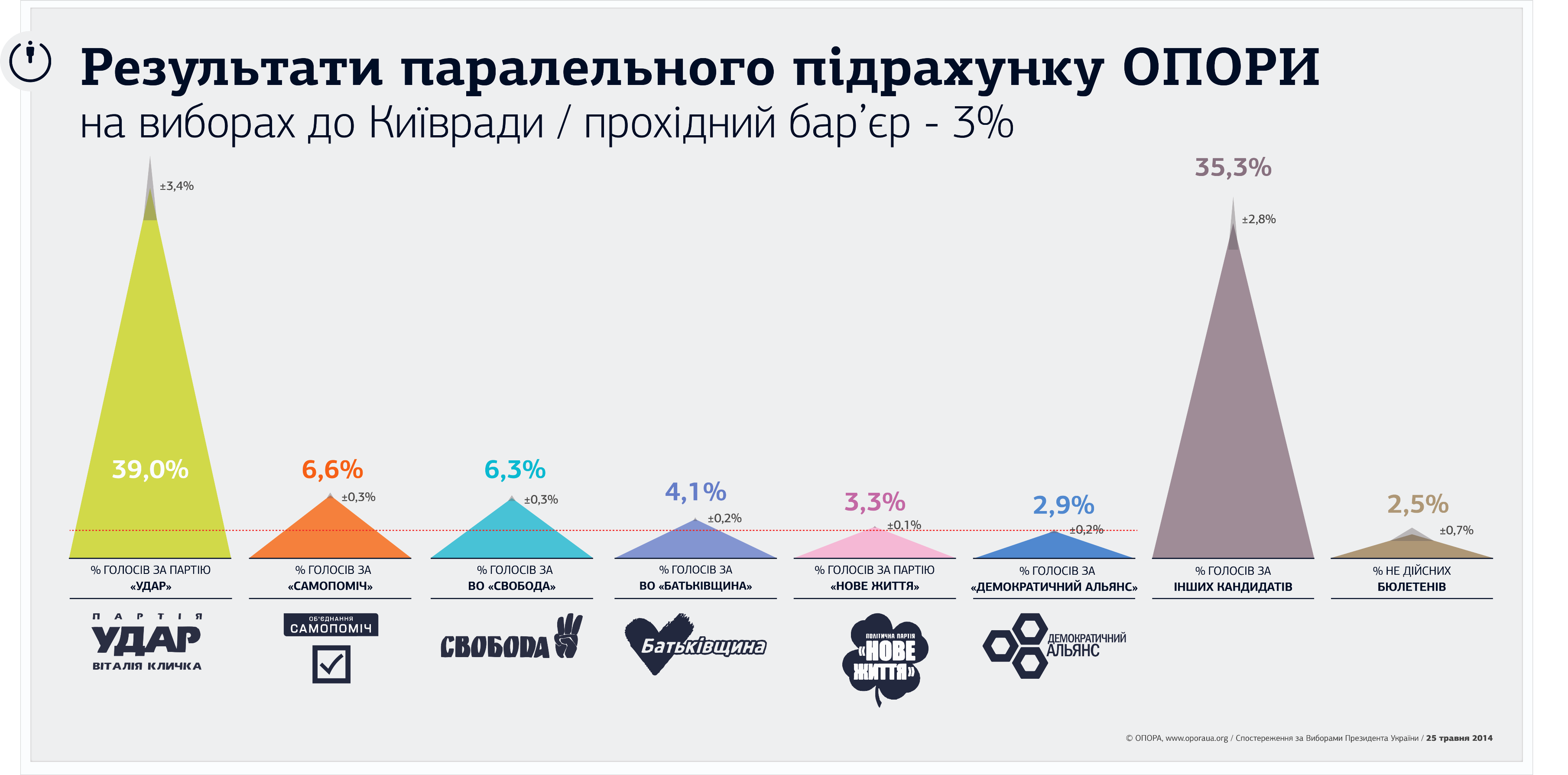 Результати паралельного підрахунку ОПОРИ
на виборах до Київради / прохідний бар'єр - 3%

±3,4%
39,0%
% ГОЛОСІВ ЗА ПАРТІЮ «УДАР»
ПАРТІЯ УДАР ВІТАЛІЯ КЛИЧКА

6,6%
±0,3%
% ГОЛОСІВ ЗА «САМОПОМІЧ»
ОБ'ЄДНАННЯ САМОПОМІЧ

6,3%
±0,3%
% ГОЛОСІВ ЗА ВО «СВОБОДА»
СВОБОДА

4,1%
±0,2%
% ГОЛОСІВ ЗА ВО «БАТЬКІВЩИНА»
Батьківщина

3,3%
±0,1%
% ГОЛОСІВ ЗА ПАРТІЮ «НОВЕ ЖИТТЯ»
ПОЛІТИЧНА ПАРТІЯ «НОВЕ ЖИТТЯ»

2,9%
±0,2%
% ГОЛОСІВ ЗА «ДЕМОКРАТИЧНИЙ АЛЬЯНС»
ДЕМОКРАТИЧНИЙ АЛЬЯНС

35,3%
±2,8%
% ГОЛОСІВ ЗА ІНШИХ КАНДИДАТІВ

2,5%
±0,7%
% НЕ ДІЙСНИХ БЮЛЕТЕНІВ

© ОПОРА, www.oporaua.org / Спостереження за Виборами Президента України / 25 травня 2014